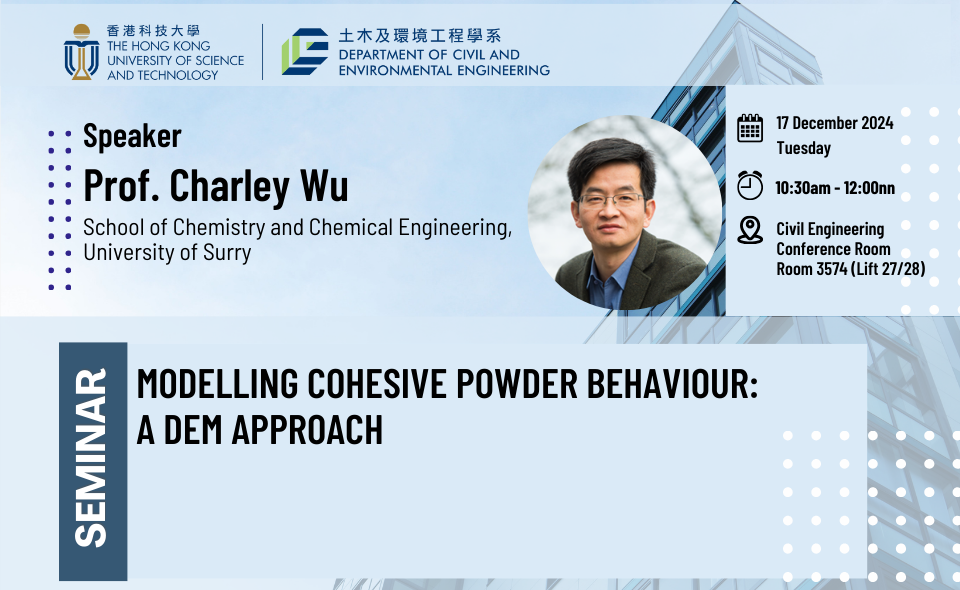 香港科技大學
THE HONG KONG UNIVERSITY OF SCIENCE AND TECHNOLOGY

土木及環境工程學系
DEPARTMENT OF CIVIL AND ENVIRONMENTAL ENGINEERING

Speaker
Prof. Charley Wu
School of Chemistry and Chemical Engineering, University of Surry

17 December 2024
Tuesday

10:30am - 12:00nn

Civil Engineering Conference Room
Room 3574 (Lift 27/28)

SEMINAR

MODELLING COHESIVE POWDER BEHAVIOUR: A DEM APPROACH